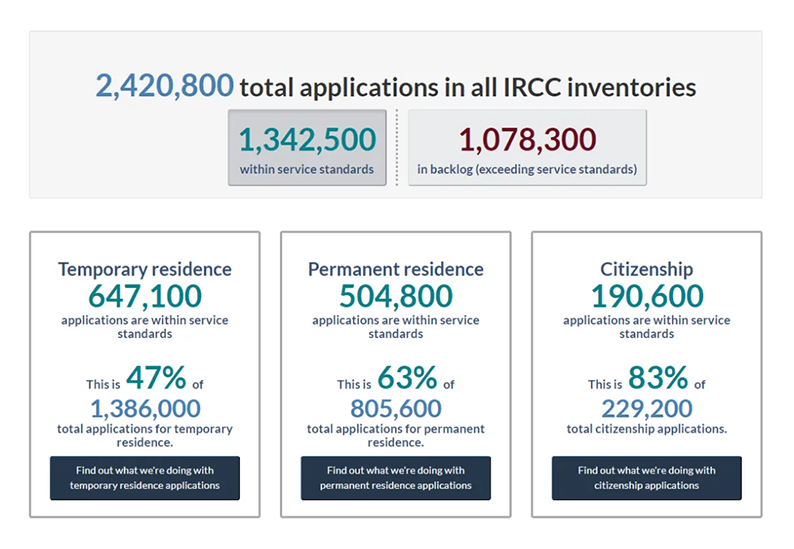 2,420,800 total applications in all IRCC inventories

1,342,500
within service standards

1,078,300
in backlog (exceeding service standards)

Temporary residence
647,100
applications are within service standards

This is 47% of
1,386,000
total applications for temporary residence.

Find out what we're doing with temporary residence applications

Permanent residence
504,800
applications are within service standards

This is 63% of
805,600
total applications for permanent residence.

Find out what we're doing with permanent residence applications

Citizenship
190,600
applications are within service standards

This is 83% of
229,200
total citizenship applications.

Find out what we're doing with citizenship applications